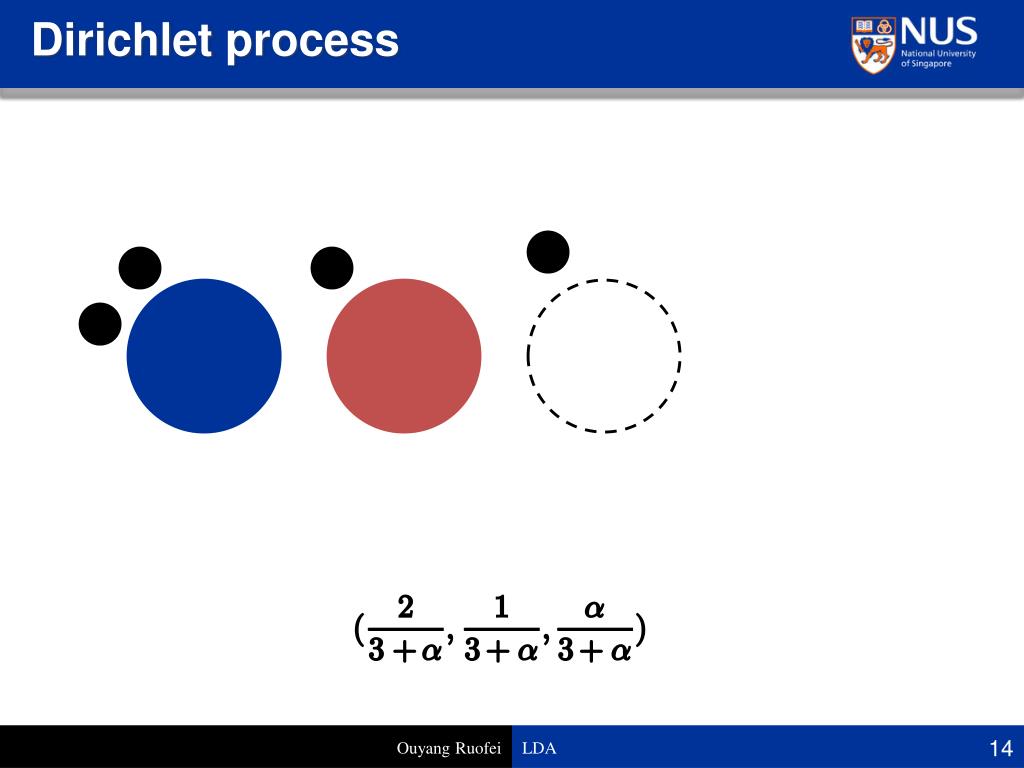 Dirichlet process

NUS National University of Singapore

$(\frac{2}{3+\alpha}, \frac{1}{3+\alpha}, \frac{\alpha}{3+\alpha})$

Ouyang Ruofei LDA 14